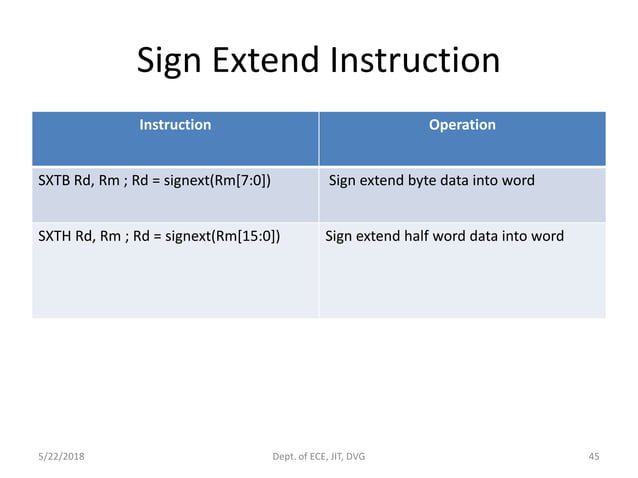 Sign Extend Instruction

| Instruction | Operation |
|---|---|
| SXTB Rd, Rm ; Rd = signext(Rm[7:0]) | Sign extend byte data into word |
| SXTH Rd, Rm ; Rd = signext(Rm[15:0]) | Sign extend half word data into word |

5/22/2018 Dept. of ECE, JIT, DVG 45